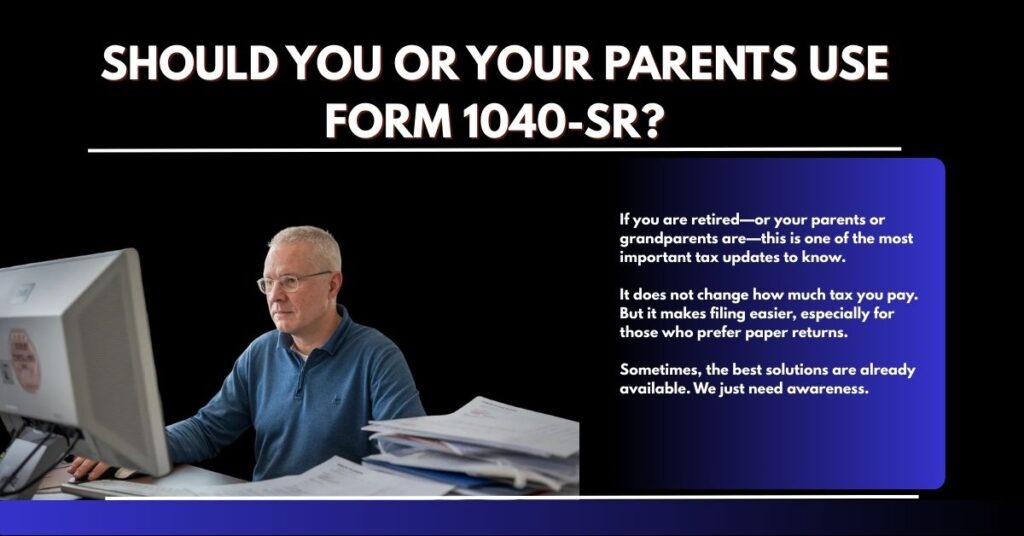 SHOULD YOU OR YOUR PARENTS USE FORM 1040-SR?

If you are retired—or your parents or grandparents are—this is one of the most important tax updates to know.

It does not change how much tax you pay. But it makes filing easier, especially for those who prefer paper returns.

Sometimes, the best solutions are already available. We just need awareness.